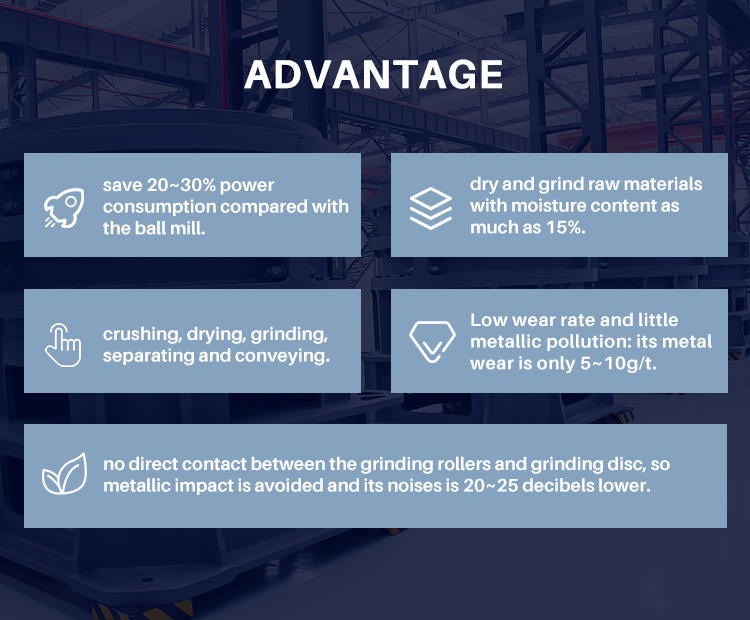 ADVANTAGE

save 20~30% power consumption compared with the ball mill.

dry and grind raw materials with moisture content as much as 15%.

crushing, drying, grinding, separating and conveying.

Low wear rate and little metallic pollution: its metal wear is only 5~10g/t.

no direct contact between the grinding rollers and grinding disc, so metallic impact is avoided and its noises is 20~25 decibels lower.